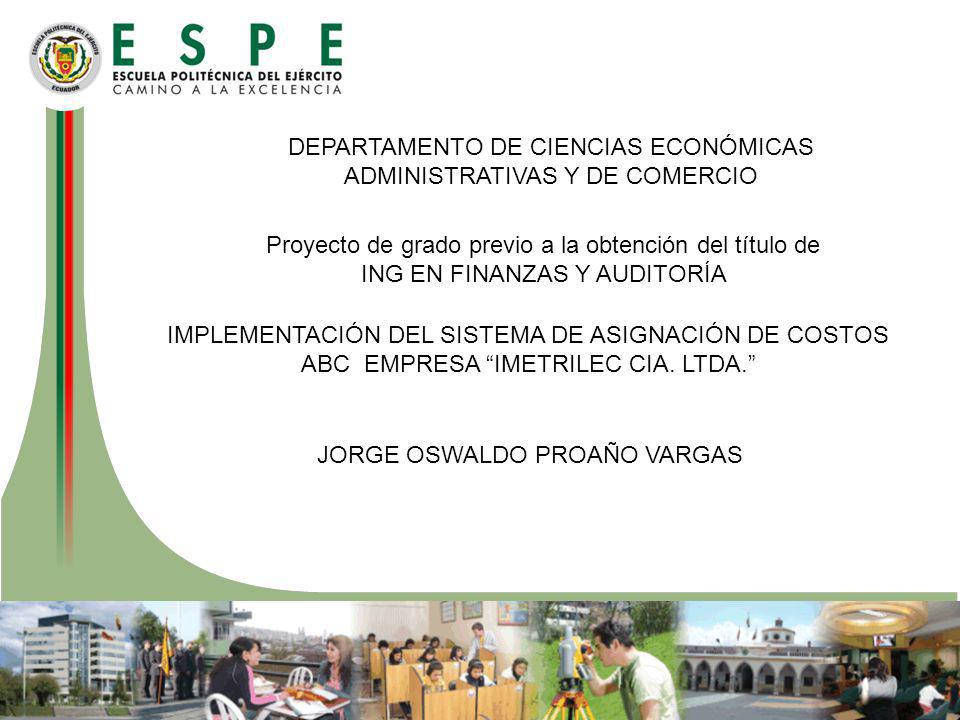 ESCUELA POLITÉCNICA DEL EJÉRCITO ECUADOR

ESPE
ESCUELA POLITÉCNICA DEL EJÉRCITO
CAMINO A LA EXCELENCIA

DEPARTAMENTO DE CIENCIAS ECONÓMICAS ADMINISTRATIVAS Y DE COMERCIO

Proyecto de grado previo a la obtención del título de ING EN FINANZAS Y AUDITORÍA

IMPLEMENTACIÓN DEL SISTEMA DE ASIGNACIÓN DE COSTOS ABC EMPRESA “IMETRILEC CIA. LTDA.”

JORGE OSWALDO PROAÑO VARGAS